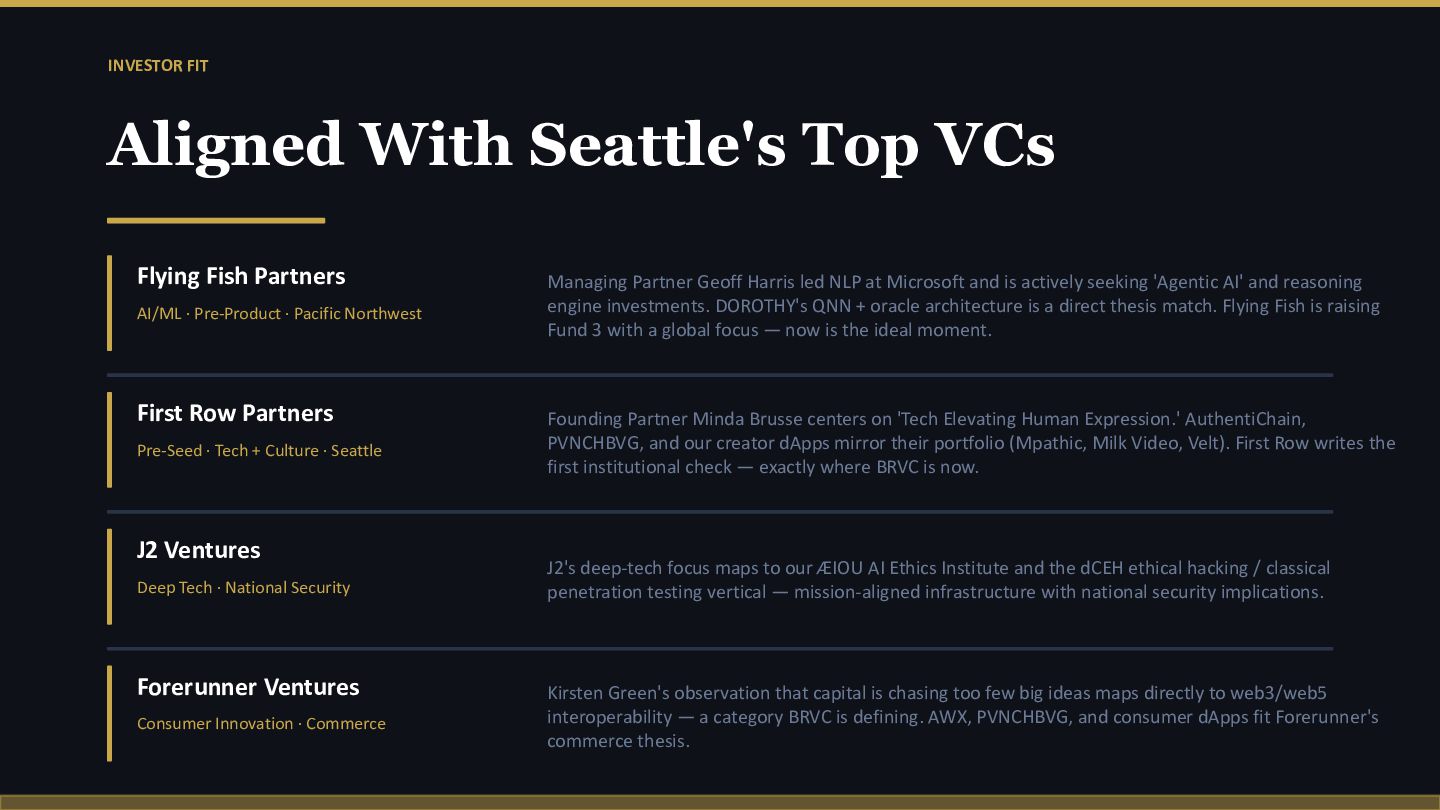 INVESTOR FIT

Aligned With Seattle's Top VCs

Flying Fish Partners

AI/ML · Pre-Product · Pacific Northwest

Managing Partner Geoff Harris led NLP at Microsoft and is actively seeking 'Agentic AI' and reasoning engine investments. DOROTHY's QNN + oracle architecture is a direct thesis match. Flying Fish is raising Fund 3 with a global focus — now is the ideal moment.

First Row Partners

Pre-Seed · Tech + Culture · Seattle

Founding Partner Minda Brusse centers on 'Tech Elevating Human Expression.' AuthentiChain, PVNCHBVG, and our creator dApps mirror their portfolio (Mpathic, Milk Video, Velt). First Row writes the first institutional check — exactly where BRVC is now.

J2 Ventures

Deep Tech · National Security

J2's deep-tech focus maps to our ÆIOU AI Ethics Institute and the dCEH ethical hacking / classical penetration testing vertical — mission-aligned infrastructure with national security implications.

Forerunner Ventures

Consumer Innovation · Commerce

Kirsten Green's observation that capital is chasing too few big ideas maps directly to web3/web5 interoperability — a category BRVC is defining. AWX, PVNCHBVG, and consumer dApps fit Forerunner's commerce thesis.